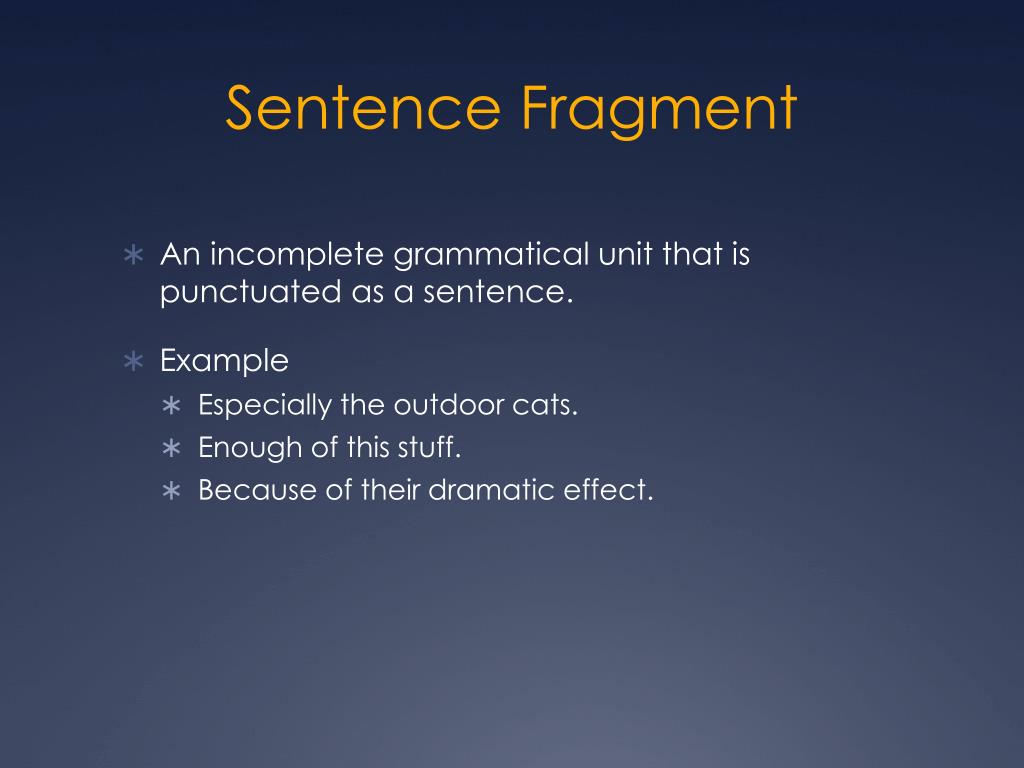 Sentence Fragment

∗ An incomplete grammatical unit that is punctuated as a sentence.

∗ Example
  ∗ Especially the outdoor cats.
  ∗ Enough of this stuff.
  ∗ Because of their dramatic effect.